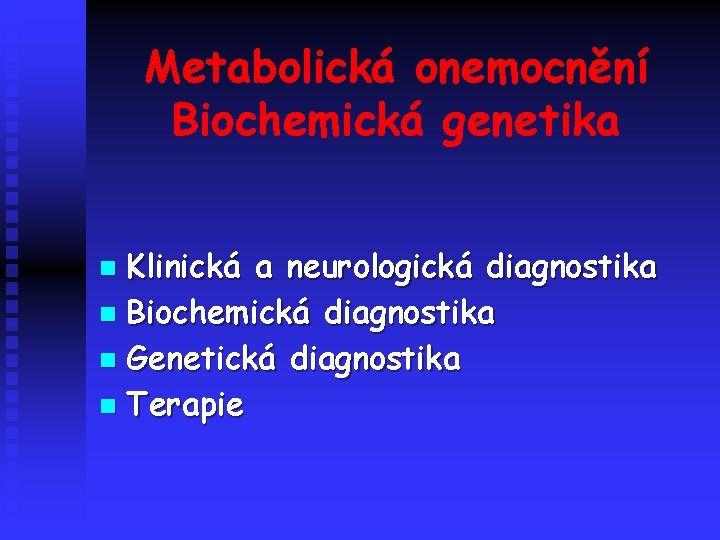 Metabolická onemocnění
Biochemická genetika

- Klinická a neurologická diagnostika
- Biochemická diagnostika
- Genetická diagnostika
- Terapie